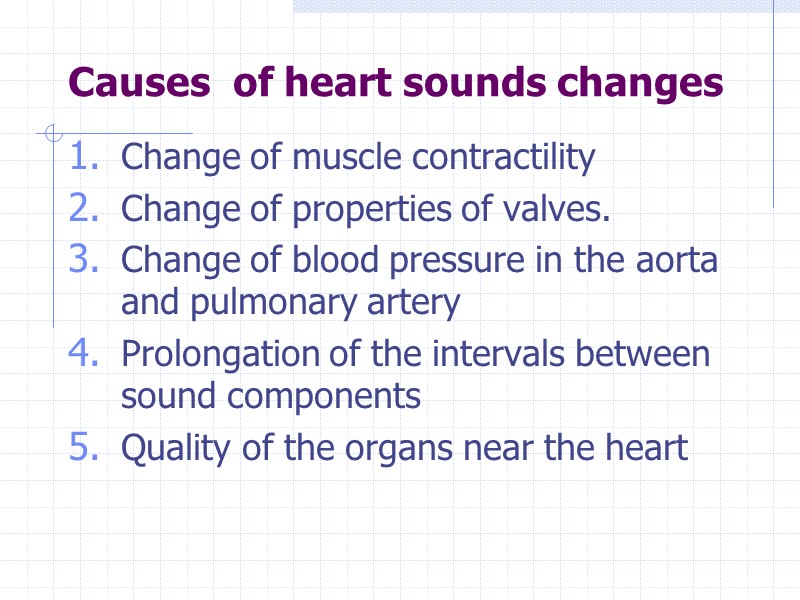 Causes of heart sounds changes

1. Change of muscle contractility
2. Change of properties of valves.
3. Change of blood pressure in the aorta and pulmonary artery
4. Prolongation of the intervals between sound components
5. Quality of the organs near the heart